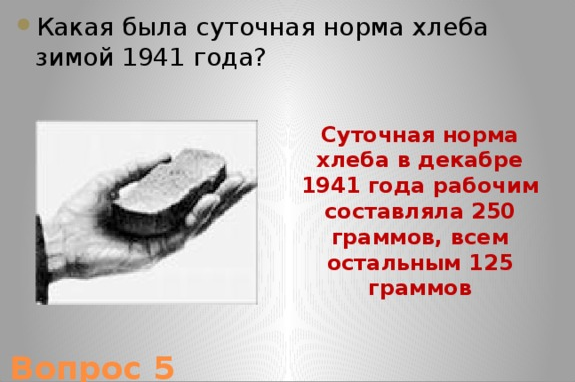 Какая была суточная норма хлеба зимой 1941 года?

Суточная норма хлеба в декабре 1941 года рабочим составляла 250 граммов, всем остальным 125 граммов

Вопрос 5